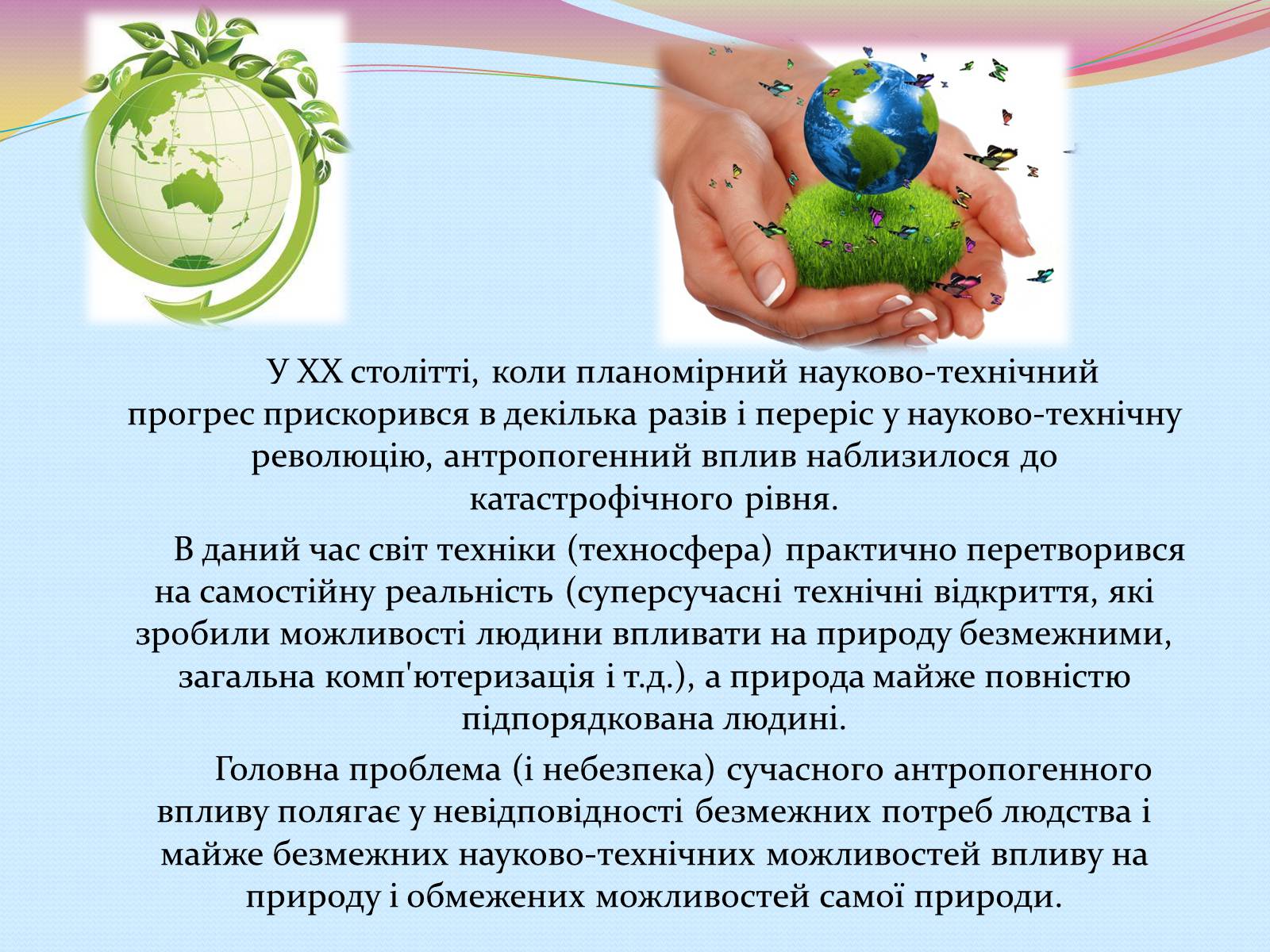 У XX столітті, коли планомірний науково-технічний прогрес прискорився в декілька разів і переріс у науково-технічну революцію, антропогенний вплив наблизилося до катастрофічного рівня.

В даний час світ техніки (техносфера) практично перетворився на самостійну реальність (суперсучасні технічні відкриття, які зробили можливості людини впливати на природу безмежними, загальна комп'ютеризація і т.д.), а природа майже повністю підпорядкована людині.

Головна проблема (і небезпека) сучасного антропогенного впливу полягає у невідповідності безмежних потреб людства і майже безмежних науково-технічних можливостей впливу на природу і обмежених можливостей самої природи.